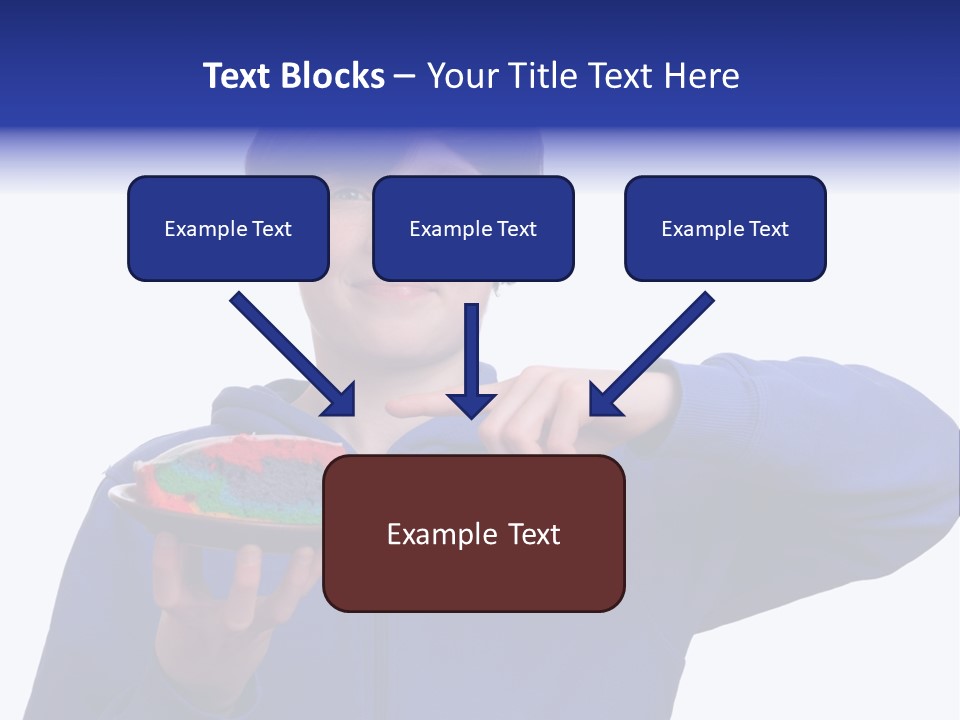 Text Blocks – Your Title Text Here

Example Text

Example Text

Example Text

Example Text